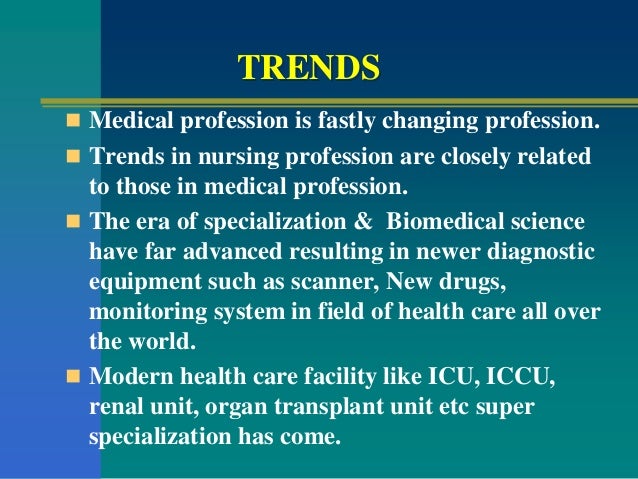 TRENDS

- Medical profession is fastly changing profession.
- Trends in nursing profession are closely related to those in medical profession.
- The era of specialization & Biomedical science have far advanced resulting in newer diagnostic equipment such as scanner, New drugs, monitoring system in field of health care all over the world.
- Modern health care facility like ICU, ICCU, renal unit, organ transplant unit etc super specialization has come.